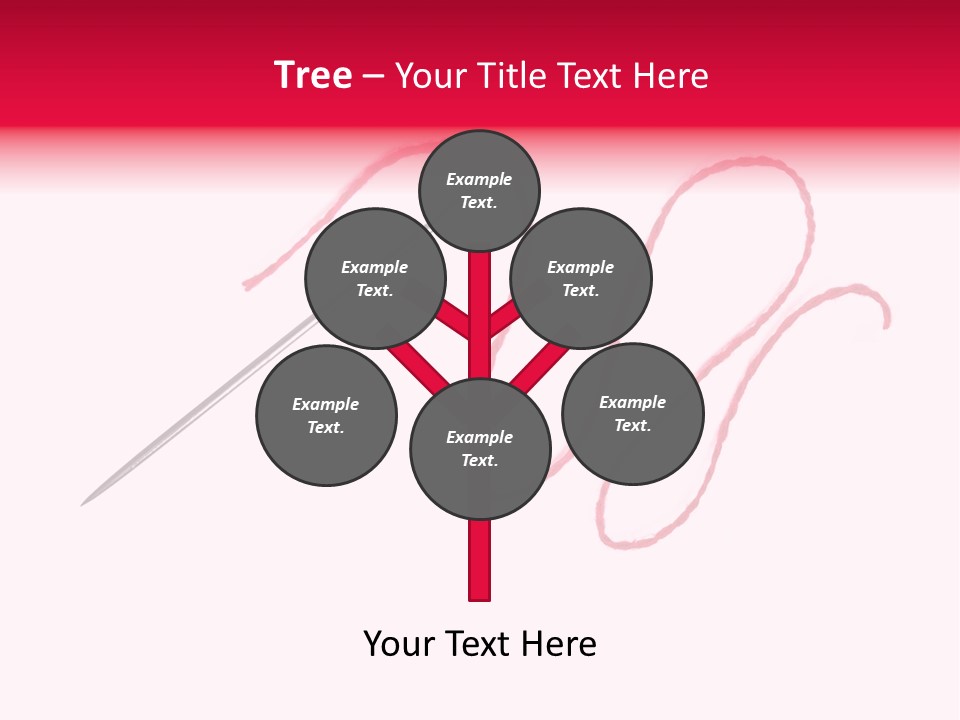 Tree – Your Title Text Here

Example Text.

Example Text.

Example Text.

Example Text.

Example Text.

Example Text.

Your Text Here